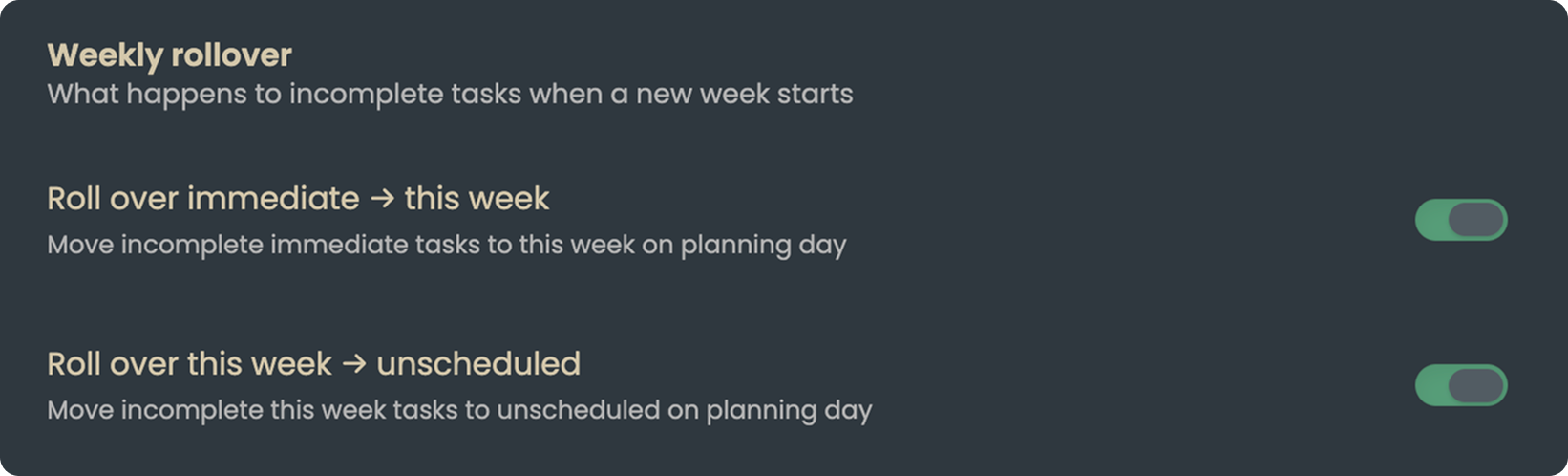 Weekly rollover
What happens to incomplete tasks when a new week starts

Roll over immediate → this week
Move incomplete immediate tasks to this week on planning day

Roll over this week → unscheduled
Move incomplete this week tasks to unscheduled on planning day